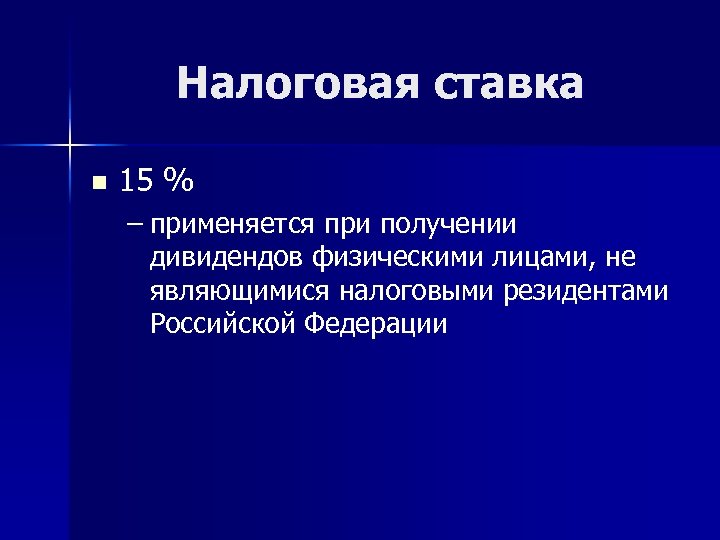 Налоговая ставка

15 %

– применяется при получении дивидендов физическими лицами, не являющимися налоговыми резидентами Российской Федерации